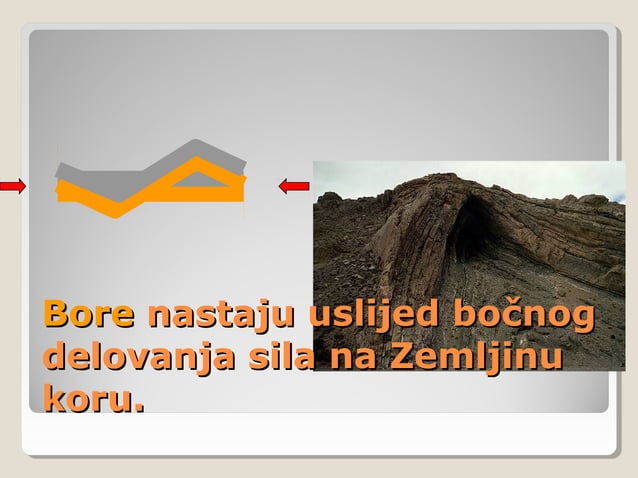 Bore nastaju uslijed bočnog delovanja sila na Zemljinu koru.